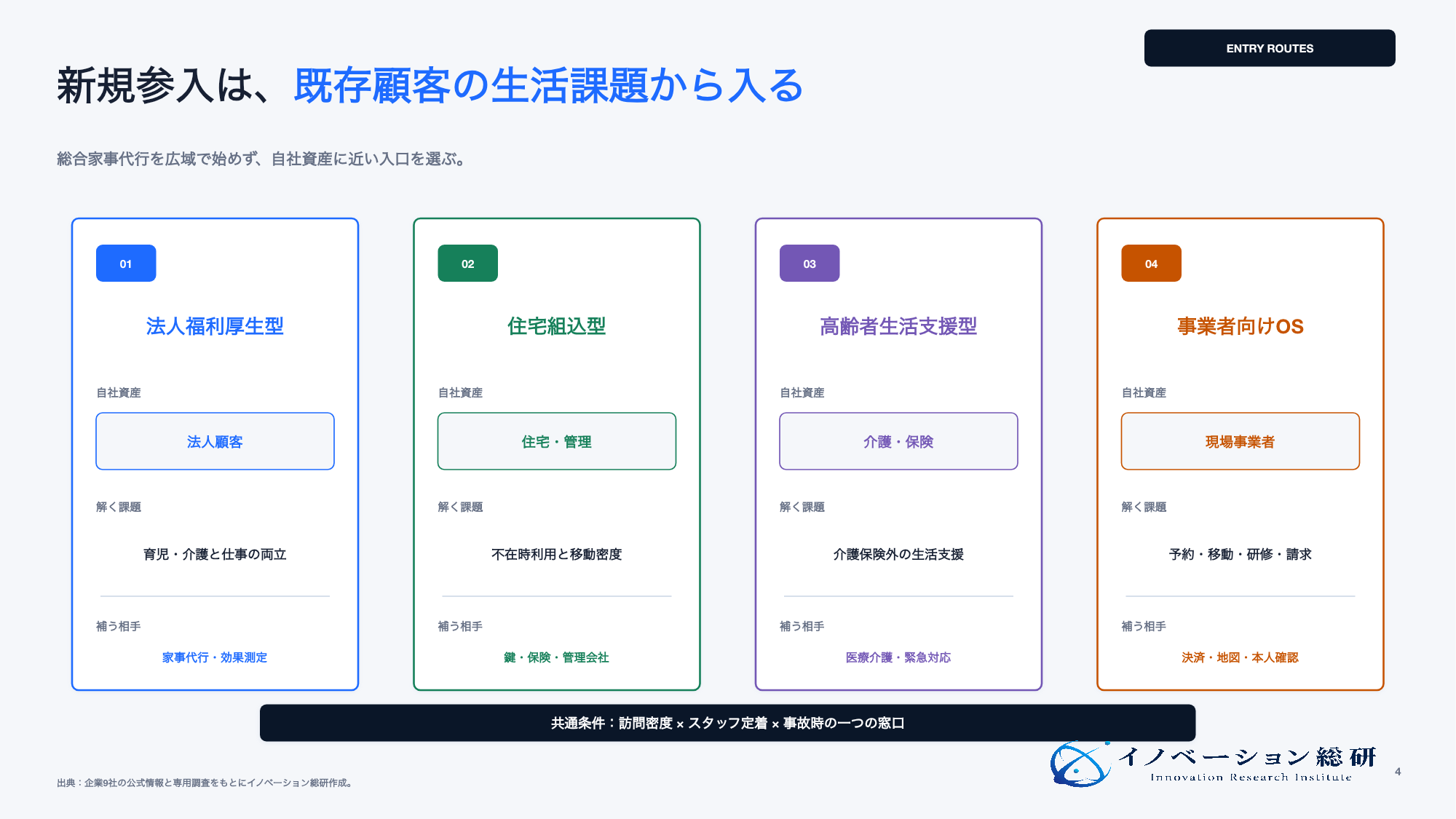 ENTRY ROUTES

新規参入は、既存顧客の生活課題から入る

総合家事代行を広域で始めず、自社資産に近い入口を選ぶ。

01

法人福利厚生型

自社資産

法人顧客

解く課題

育児・介護と仕事の両立

補う相手

家事代行・効果測定

02

住宅組込型

自社資産

住宅・管理

解く課題

不在時利用と移動密度

補う相手

鍵・保険・管理会社

03

高齢者生活支援型

自社資産

介護・保険

解く課題

介護保険外の生活支援

補う相手

医療介護・緊急対応

04

事業者向けOS

自社資産

現場事業者

解く課題

予約・移動・研修・請求

補う相手

決済・地図・本人確認

共通条件：訪問密度 × スタッフ定着 × 事故時の一つの窓口

出典：企業9社の公式情報と専用調査をもとにイノベーション総研作成。

イノベーション総研
Innovation Research Institute

4